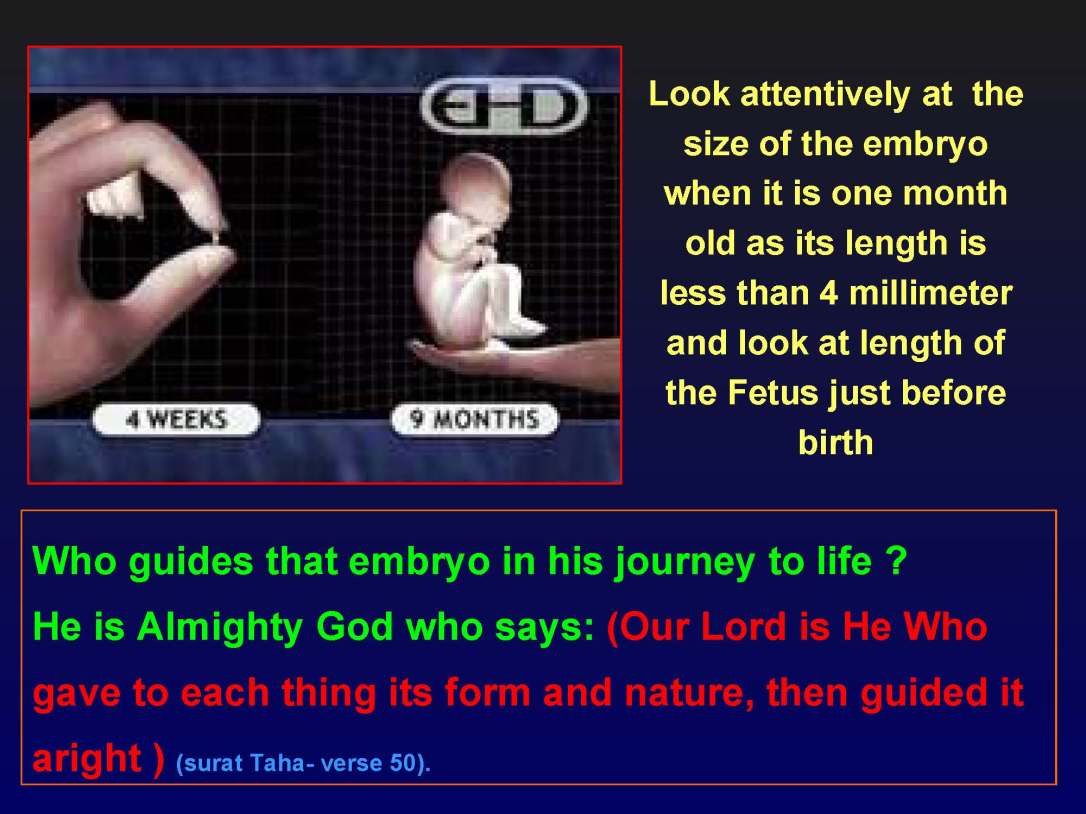 4 WEEKS

9 MONTHS

Look attentively at the size of the embryo when it is one month old as its length is less than 4 millimeter and look at length of the Fetus just before birth

Who guides that embryo in his journey to life ?
He is Almighty God who says: (Our Lord is He Who gave to each thing its form and nature, then guided it aright ) (surat Taha- verse 50).